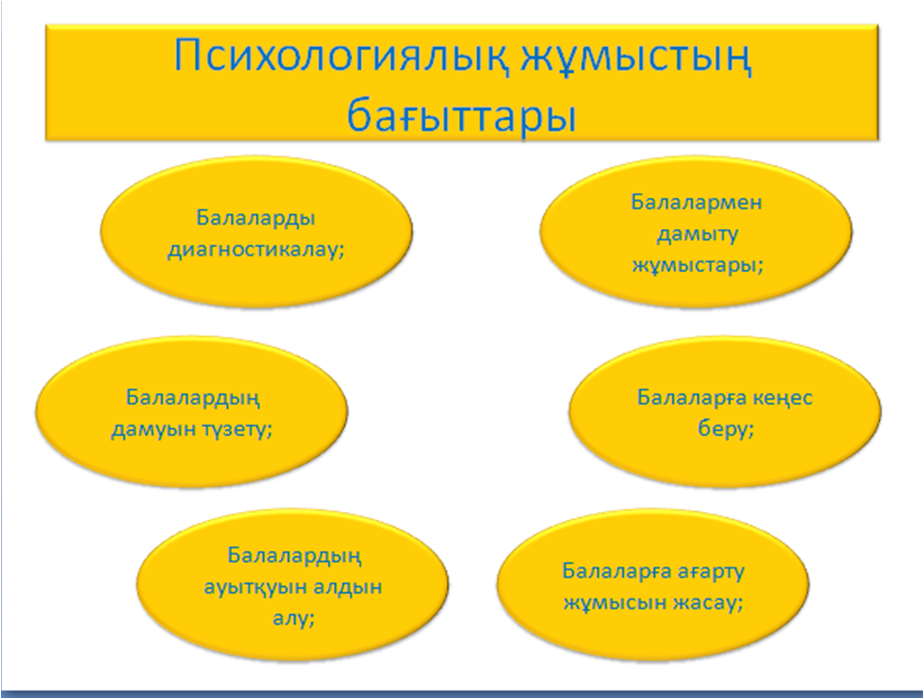 Психологиялық жұмыстың бағыттары

Балаларды диагностикалау;

Балалармен дамыту жұмыстары;

Балалардың дамуын түзету;

Балаларға кеңес беру;

Балалардың ауытқуын алдын алу;

Балаларға ағарту жұмысын жасау;